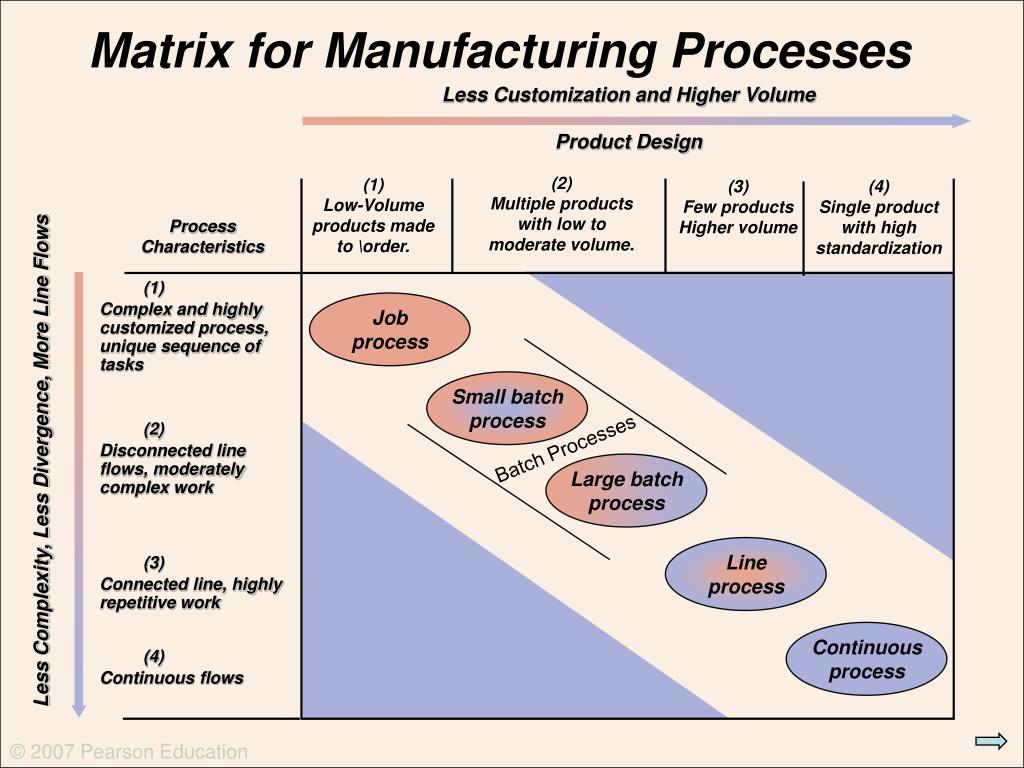 Matrix for Manufacturing Processes

Less Customization and Higher Volume

Product Design

Less Complexity, Less Divergence, More Line Flows

Process Characteristics

(1)
Low-Volume products made to \order.

(2)
Multiple products with low to moderate volume.

(3)
Few products Higher volume

(4)
Single product with high standardization

(1)
Complex and highly customized process, unique sequence of tasks

(2)
Disconnected line flows, moderately complex work

(3)
Connected line, highly repetitive work

(4)
Continuous flows

Job process

Small batch process

Batch Processes

Large batch process

Line process

Continuous process

© 2007 Pearson Education